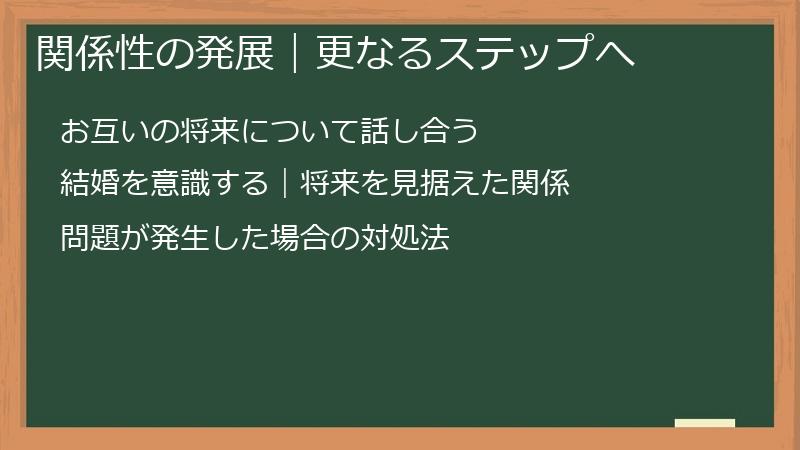 関係性の発展｜更なるステップへ

お互いの将来について話し合う

結婚を意識する｜将来を見据えた関係

問題が発生した場合の対処法